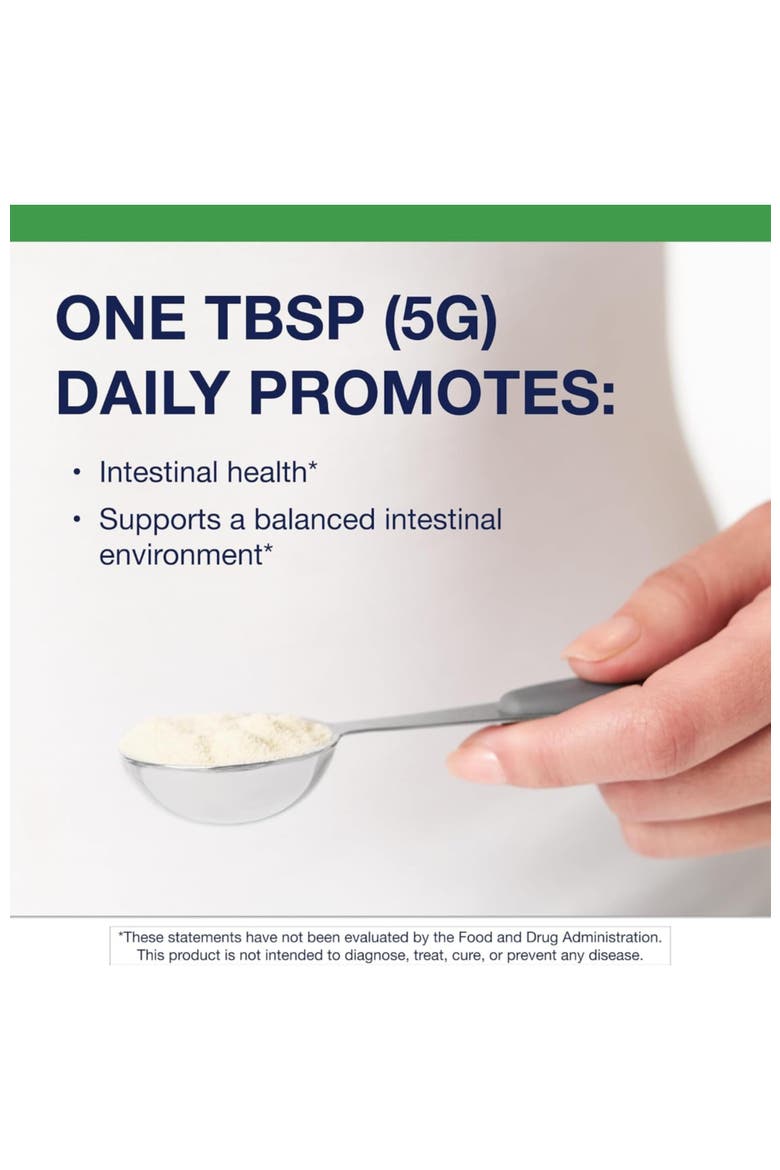 ONE TBSP (5G)
DAILY PROMOTES:

• Intestinal health*
• Supports a balanced intestinal environment*

*These statements have not been evaluated by the Food and Drug Administration. This product is not intended to diagnose, treat, cure, or prevent any disease.